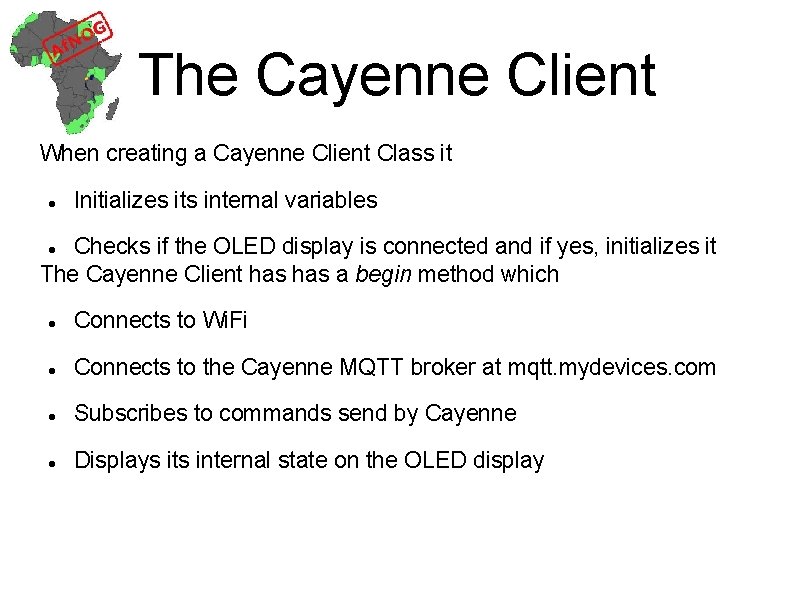 AfNOG

The Cayenne Client

When creating a Cayenne Client Class it

• Initializes its internal variables

• Checks if the OLED display is connected and if yes, initializes it

The Cayenne Client has has a begin method which

• Connects to WiFi

• Connects to the Cayenne MQTT broker at mqtt.mydevices.com

• Subscribes to commands send by Cayenne

• Displays its internal state on the OLED display